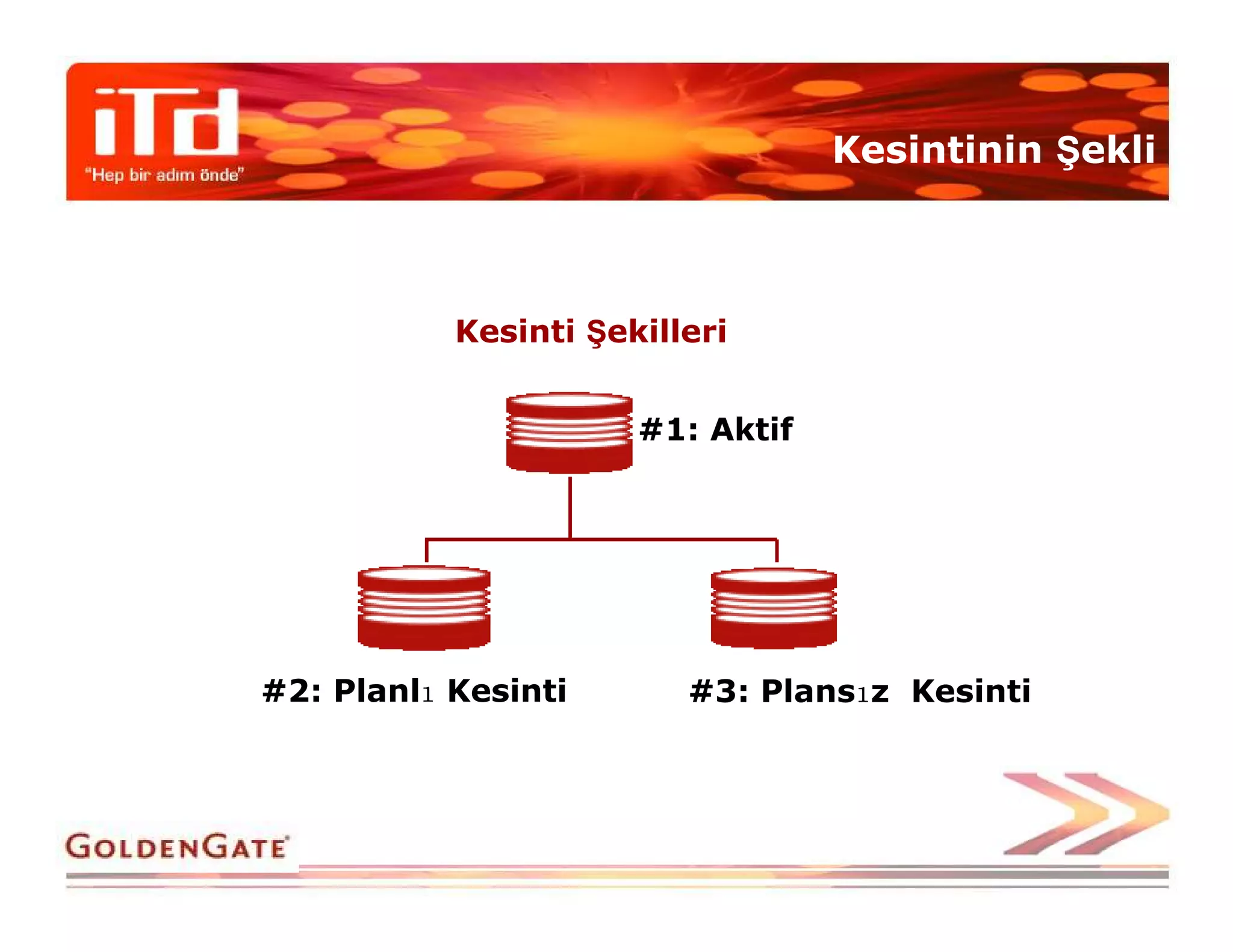 iTd
"Hep bir adım önde"

Kesintinin Şekli

Kesinti Şekilleri

#1: Aktif

#2: Planlı Kesinti

#3: Plansız Kesinti

GOLDENGATE